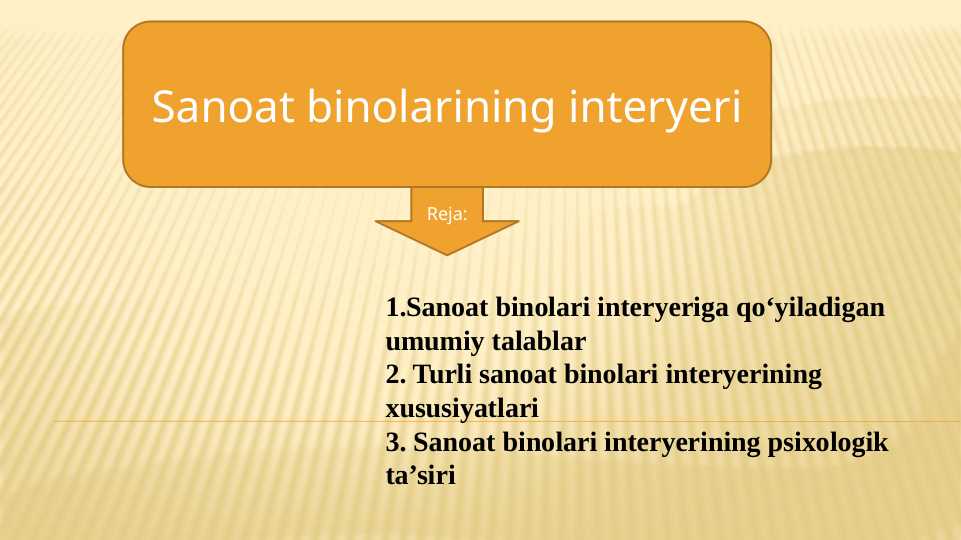 Sanoat binolarining interyeri

Reja:

1.Sanoat binolari interyeriga qo‘yiladigan umumiy talablar
2. Turli sanoat binolari interyerining xususiyatlari
3. Sanoat binolari interyerining psixologik ta’siri